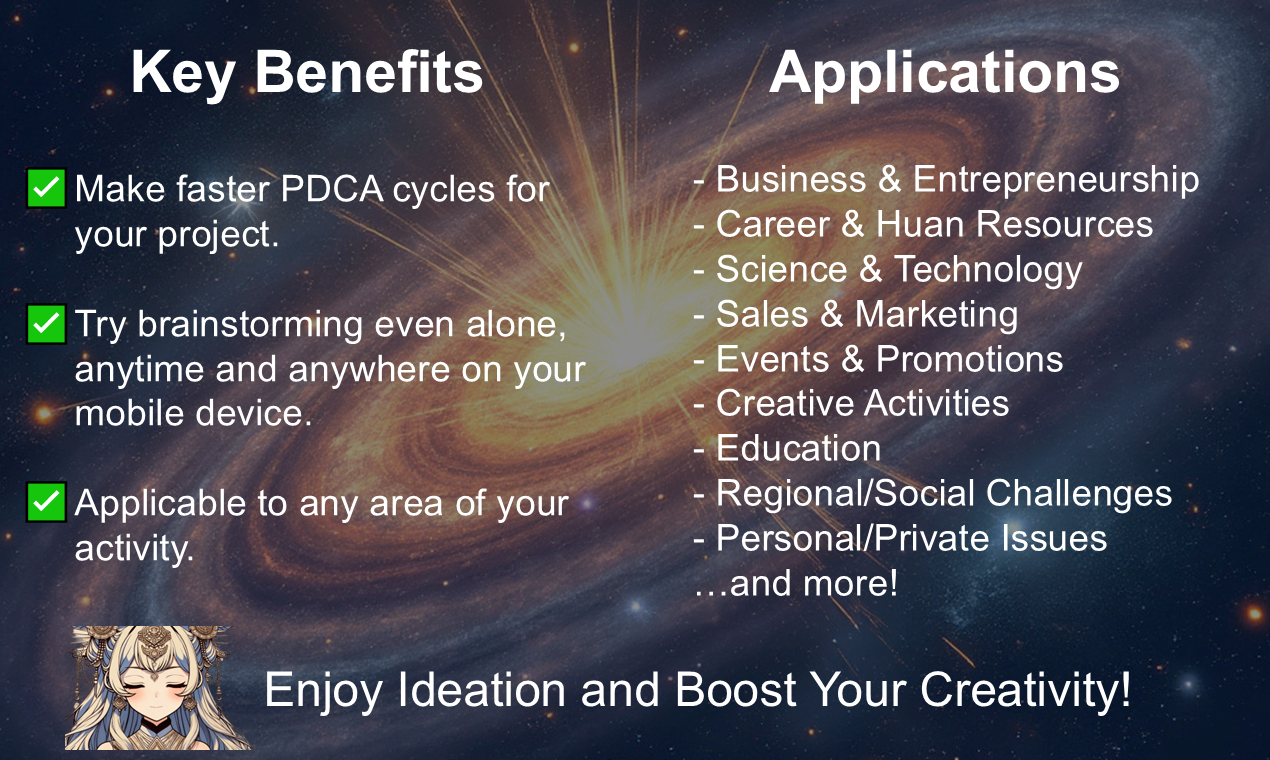 Key Benefits

✅ Make faster PDCA cycles for your project.

✅ Try brainstorming even alone, anytime and anywhere on your mobile device.

✅ Applicable to any area of your activity.

Applications

- Business & Entrepreneurship
- Career & Huan Resources
- Science & Technology
- Sales & Marketing
- Events & Promotions
- Creative Activities
- Education
- Regional/Social Challenges
- Personal/Private Issues
…and more!

Enjoy Ideation and Boost Your Creativity!